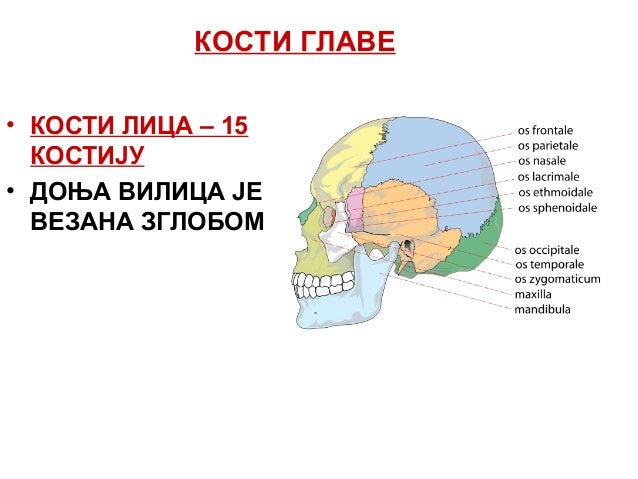 КОСТИ ГЛАВЕ

• КОСТИ ЛИЦА – 15 КОСТИЈУ
• ДОЊА ВИЛИЦА ЈЕ ВЕЗАНА ЗГЛОБОМ

os frontale
os parietale
os nasale
os lacrimale
os ethmoidale
os sphenoidale
os occipitale
os temporale
os zygomaticum
maxilla
mandibula